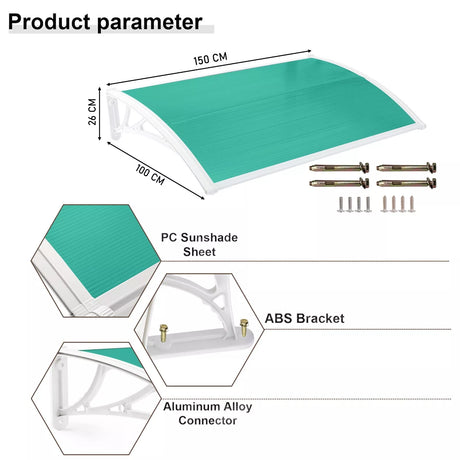 Product parameter

150 CM

26 CM

100 CM

PC Sunshade Sheet

ABS Bracket

Aluminum Alloy Connector